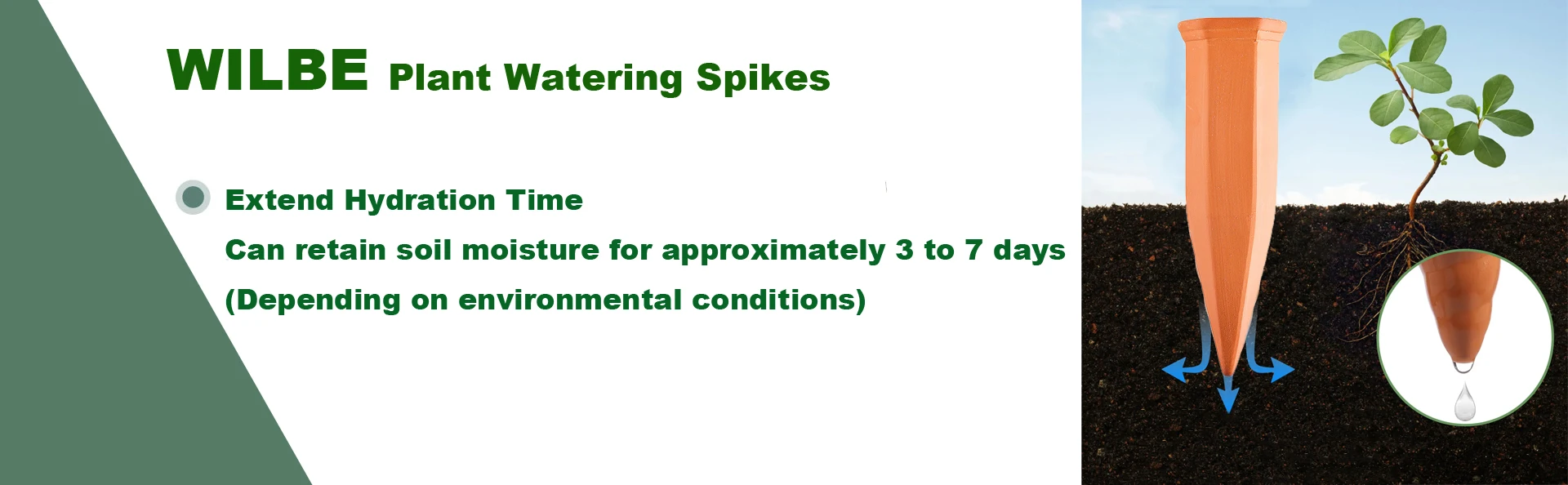 WILBE Plant Watering Spikes

Extend Hydration Time

Can retain soil moisture for approximately 3 to 7 days

(Depending on environmental conditions)